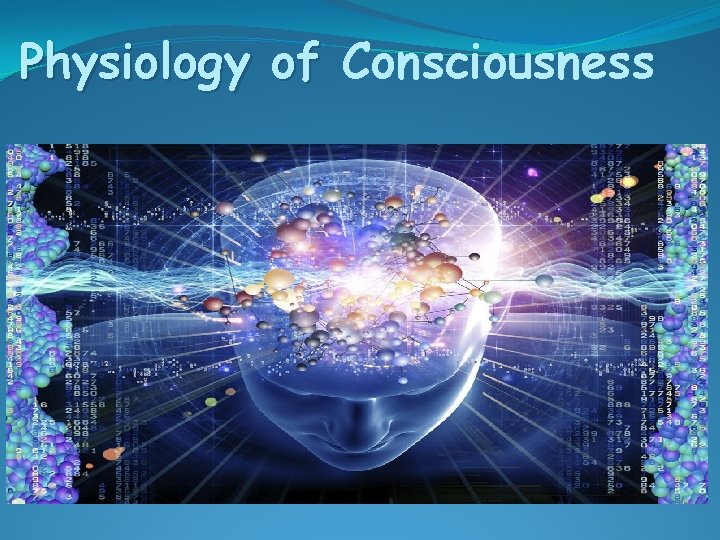 Physiology of Consciousness